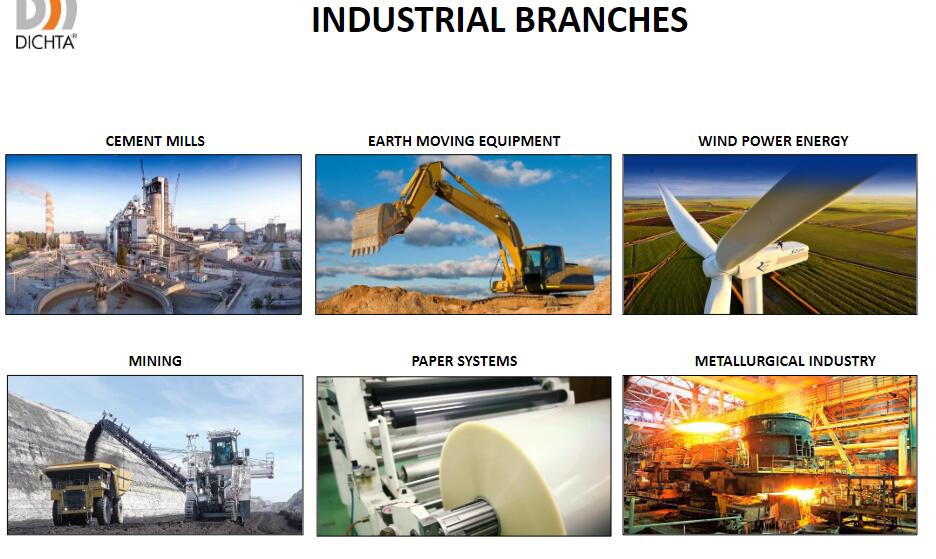 DICHTA®

INDUSTRIAL BRANCHES

CEMENT MILLS

EARTH MOVING EQUIPMENT

WIND POWER ENERGY

MINING

PAPER SYSTEMS

METALLURGICAL INDUSTRY